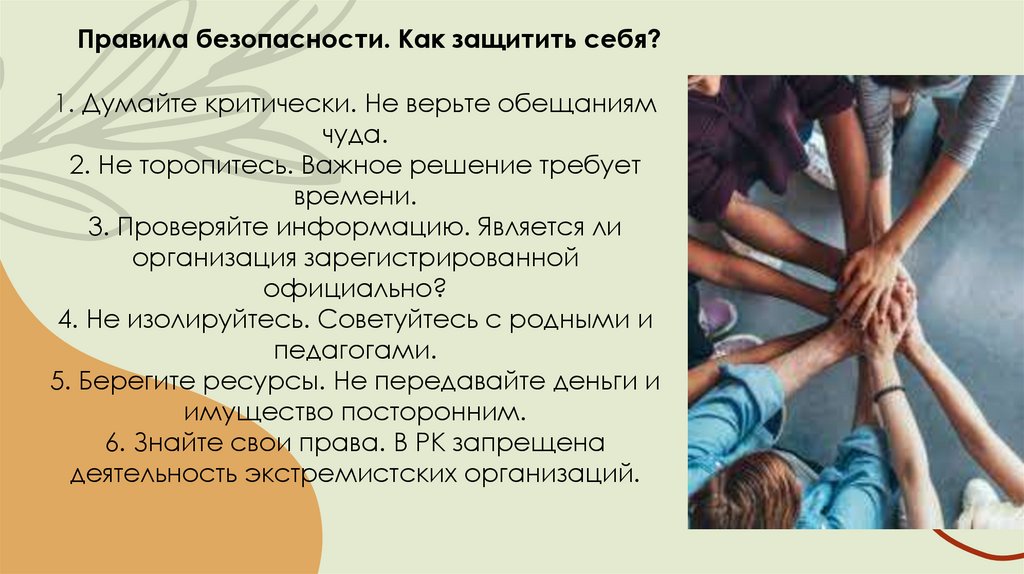 Правила безопасности. Как защитить себя?

1. Думайте критически. Не верьте обещаниям чуда.
2. Не торопитесь. Важное решение требует времени.
3. Проверяйте информацию. Является ли организация зарегистрированной официально?
4. Не изолируйтесь. Советуйтесь с родными и педагогами.
5. Берегите ресурсы. Не передавайте деньги и имущество посторонним.
6. Знайте свои права. В РК запрещена деятельность экстремистских организаций.